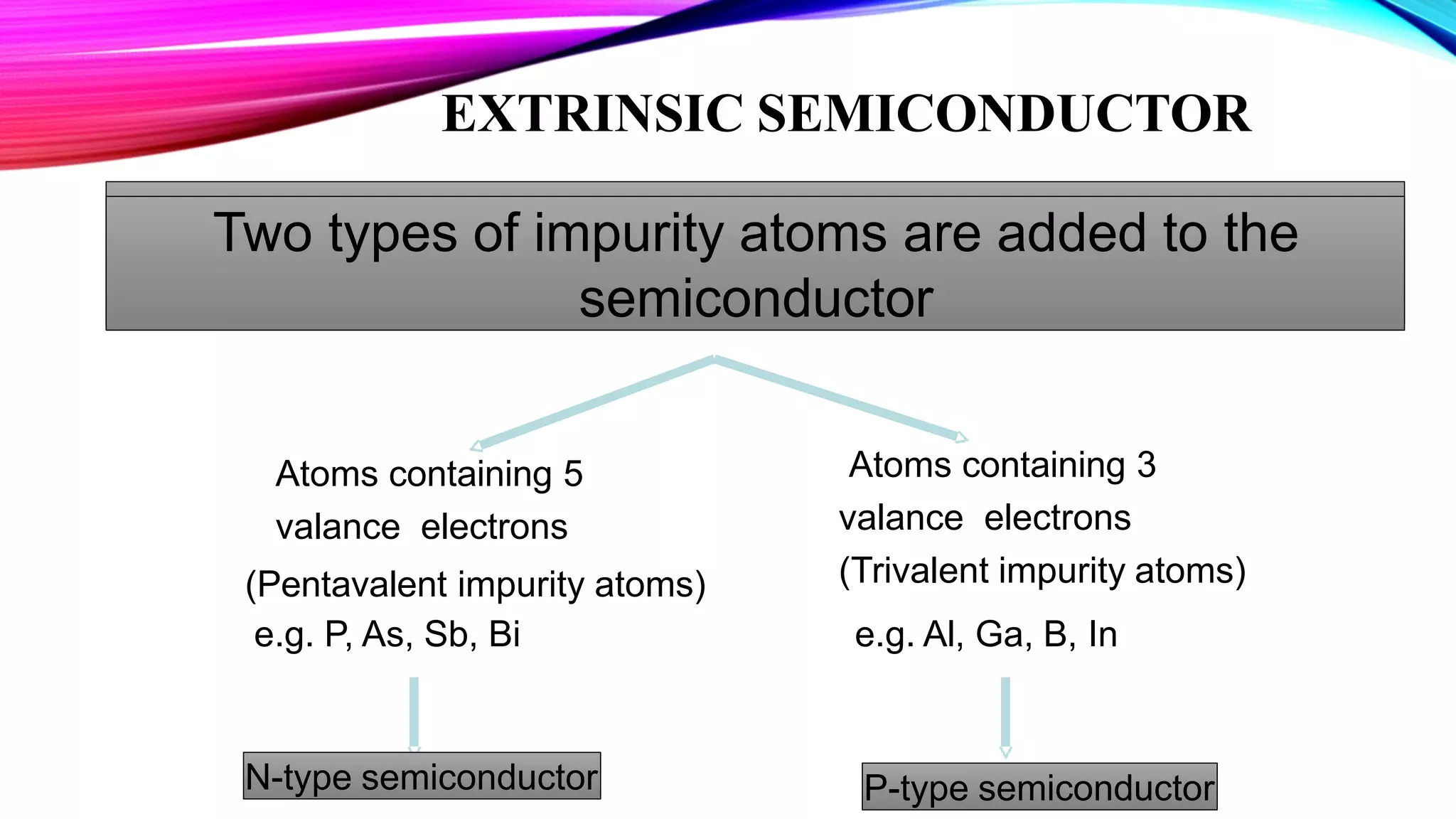 EXTRINSIC SEMICONDUCTOR

Two types of impurity atoms are added to the semiconductor

Atoms containing 5 valance electrons
(Pentavalent impurity atoms)
e.g. P, As, Sb, Bi

N-type semiconductor

Atoms containing 3 valance electrons
(Trivalent impurity atoms)
e.g. Al, Ga, B, In

P-type semiconductor